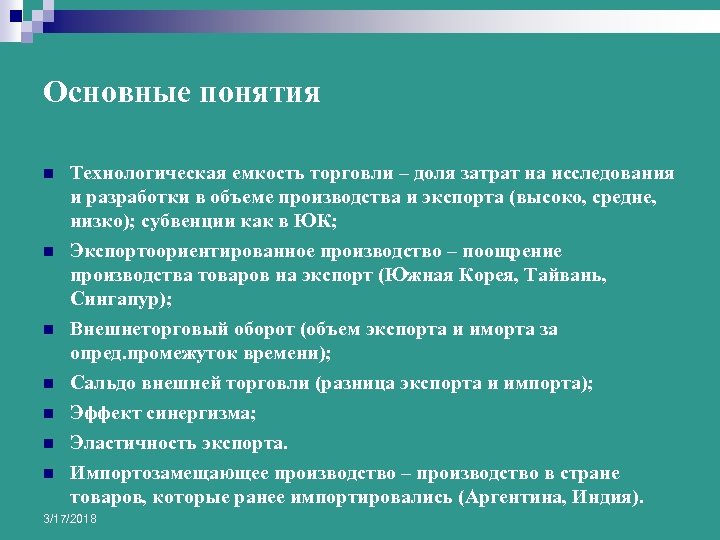 Основные понятия

Технологическая емкость торговли – доля затрат на исследования и разработки в объеме производства и экспорта (высоко, средне, низко); субвенции как в ЮК;

Экспортоориентированное производство – поощрение производства товаров на экспорт (Южная Корея, Тайвань, Сингапур);

Внешнеторговый оборот (объем экспорта и иморта за опред.промежуток времени);

Сальдо внешней торговли (разница экспорта и импорта);

Эффект синергизма;

Эластичность экспорта.

Импортозамещающее производство – производство в стране товаров, которые ранее импортировались (Аргентина, Индия).

3/17/2018